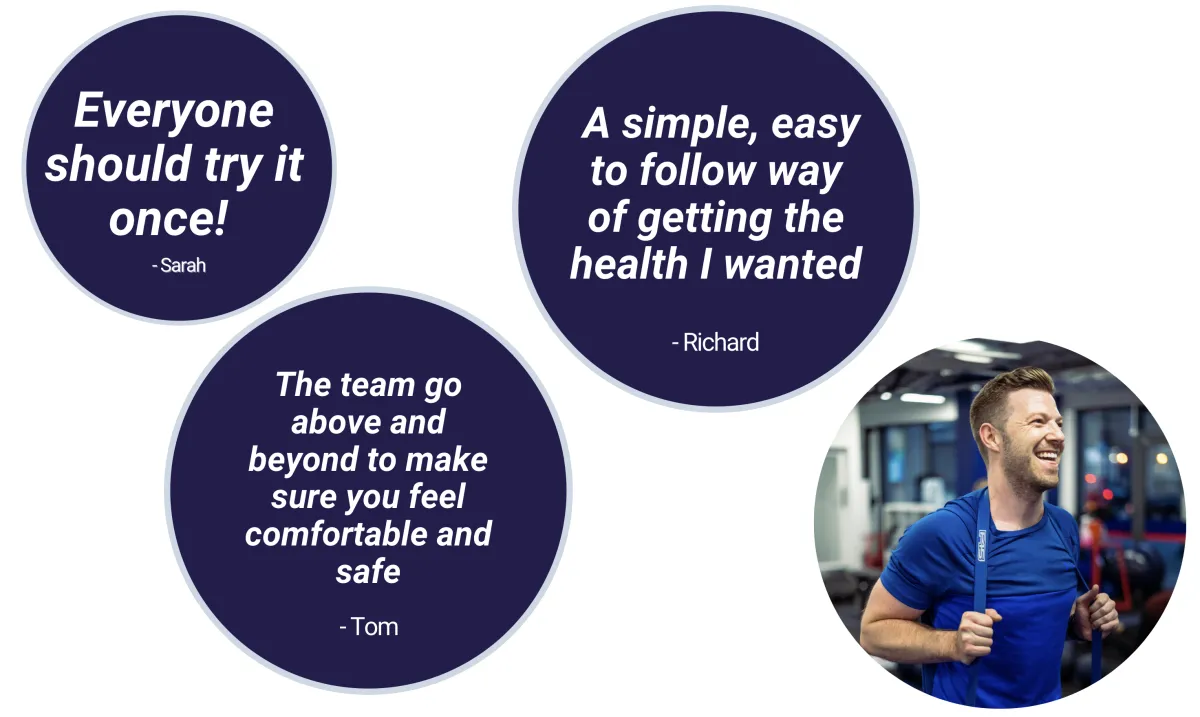 Everyone should try it once!

- Sarah

A simple, easy to follow way of getting the health I wanted

- Richard

The team go above and beyond to make sure you feel comfortable and safe

- Tom